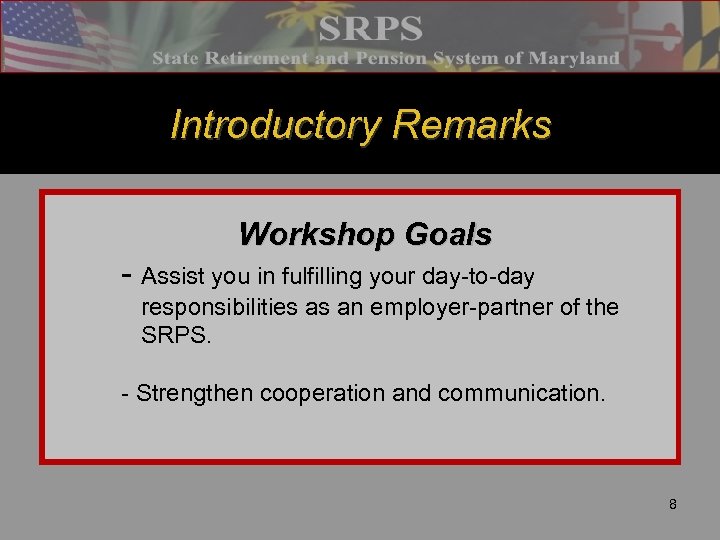 SRPS
State Retirement and Pension System of Maryland

Introductory Remarks

Workshop Goals

- Assist you in fulfilling your day-to-day responsibilities as an employer-partner of the SRPS.

- Strengthen cooperation and communication.

8